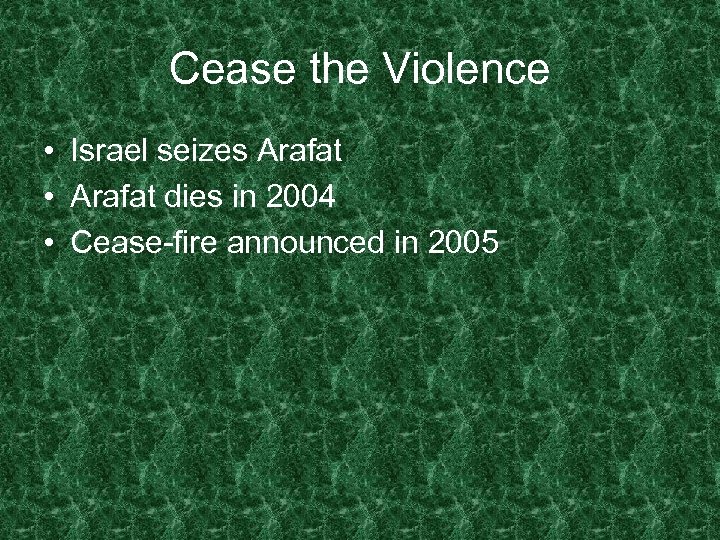 Cease the Violence

• Israel seizes Arafat
• Arafat dies in 2004
• Cease-fire announced in 2005